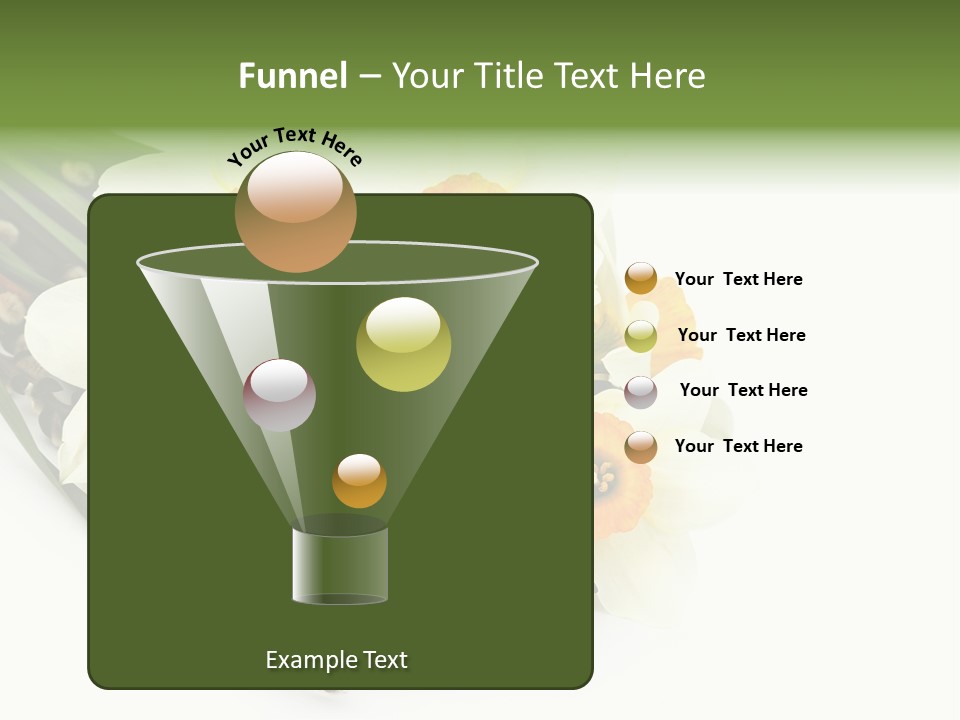 Funnel – Your Title Text Here

Your Text Here

Your Text Here

Your Text Here

Your Text Here

Your Text Here

Example Text